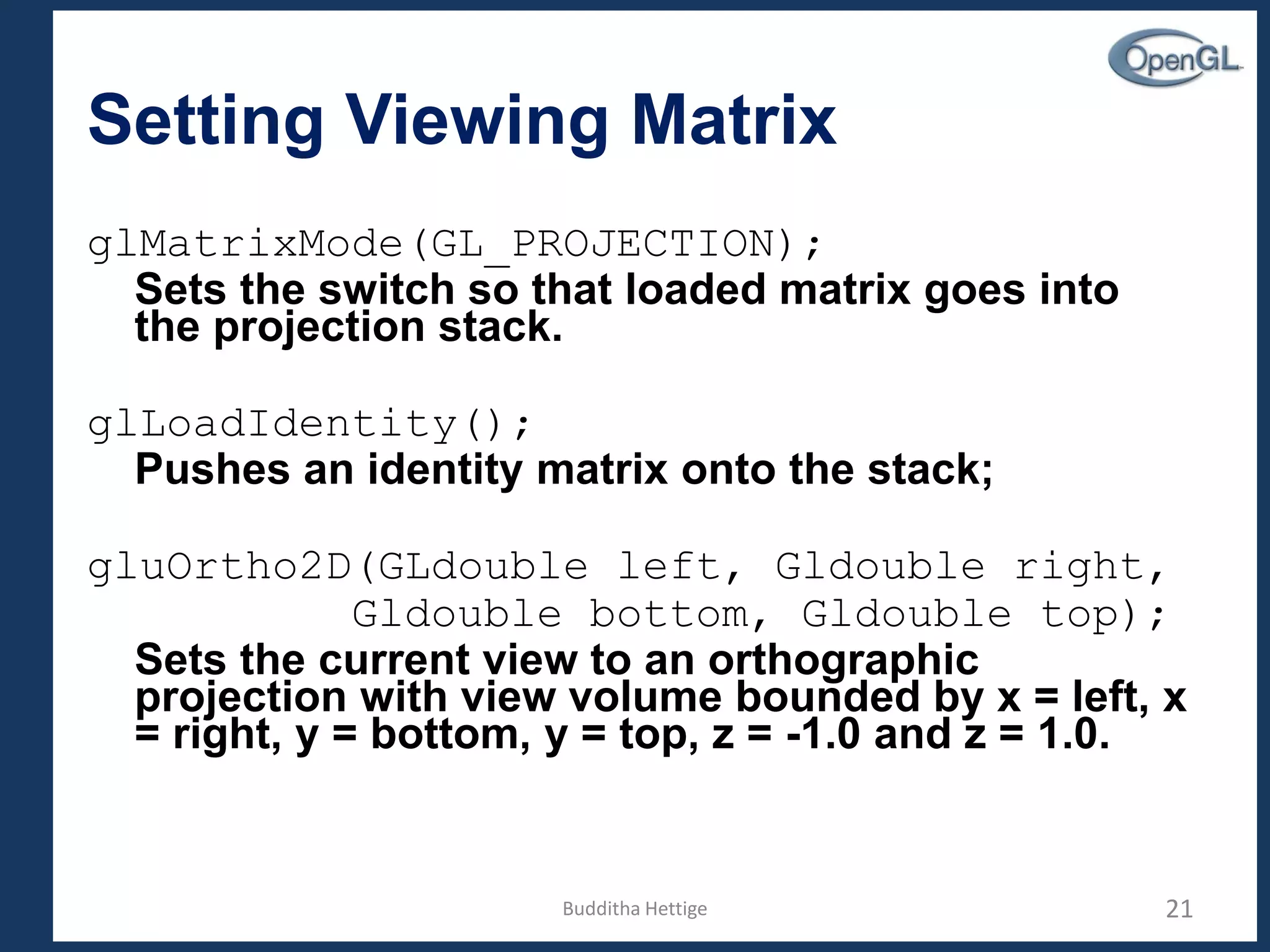 OpenGL

Setting Viewing Matrix

glMatrixMode(GL_PROJECTION);
Sets the switch so that loaded matrix goes into the projection stack.

glLoadIdentity();
Pushes an identity matrix onto the stack;

gluOrtho2D(GLdouble left, Gldouble right,
Gldouble bottom, Gldouble top);
Sets the current view to an orthographic projection with view volume bounded by x = left, x = right, y = bottom, y = top, z = -1.0 and z = 1.0.

Budditha Hettige

21